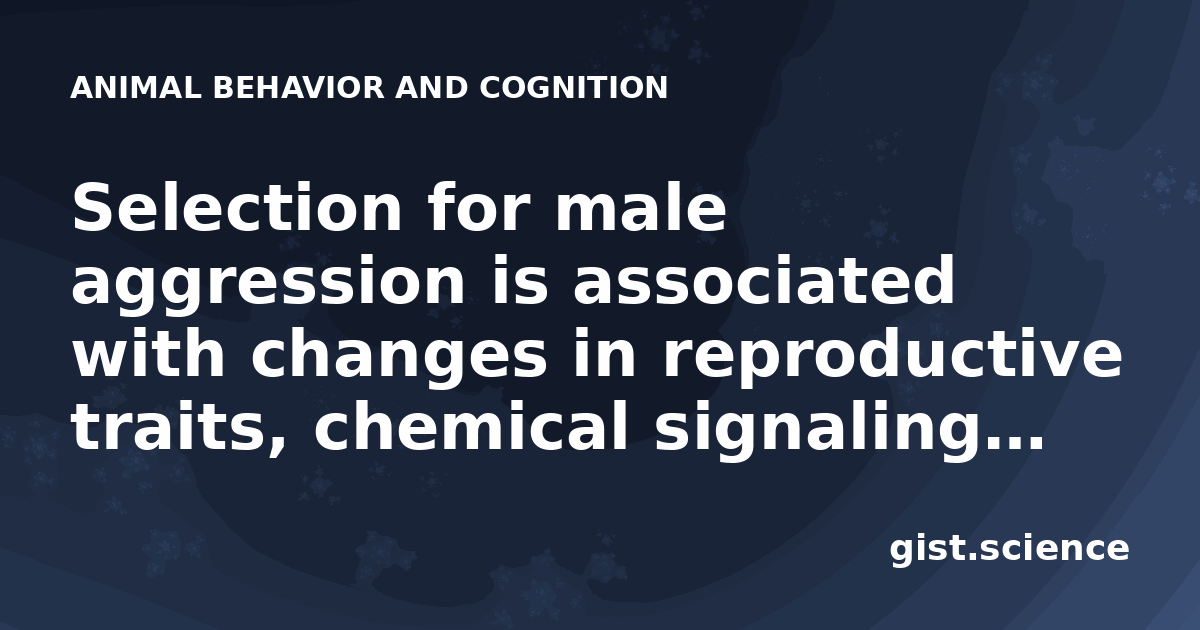 ANIMAL BEHAVIOR AND COGNITION

Selection for male aggression is associated with changes in reproductive traits, chemical signaling...

gist.science